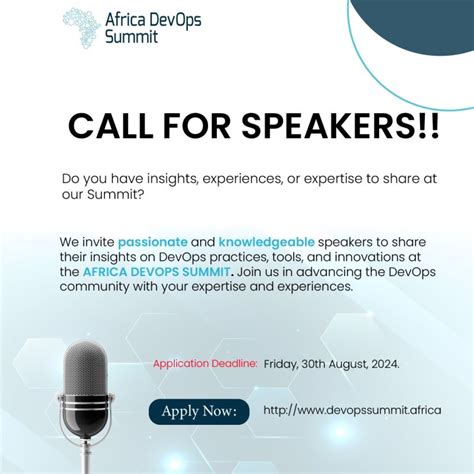 Africa DevOps Summit

CALL FOR SPEAKERS!!

Do you have insights, experiences, or expertise to share at our Summit?

We invite passionate and knowledgeable speakers to share their insights on DevOps practices, tools, and innovations at the AFRICA DEVOPS SUMMIT. Join us in advancing the DevOps community with your expertise and experiences.

Application Deadline: Friday, 30th August, 2024.

Apply Now: http://www.devopssummit.africa